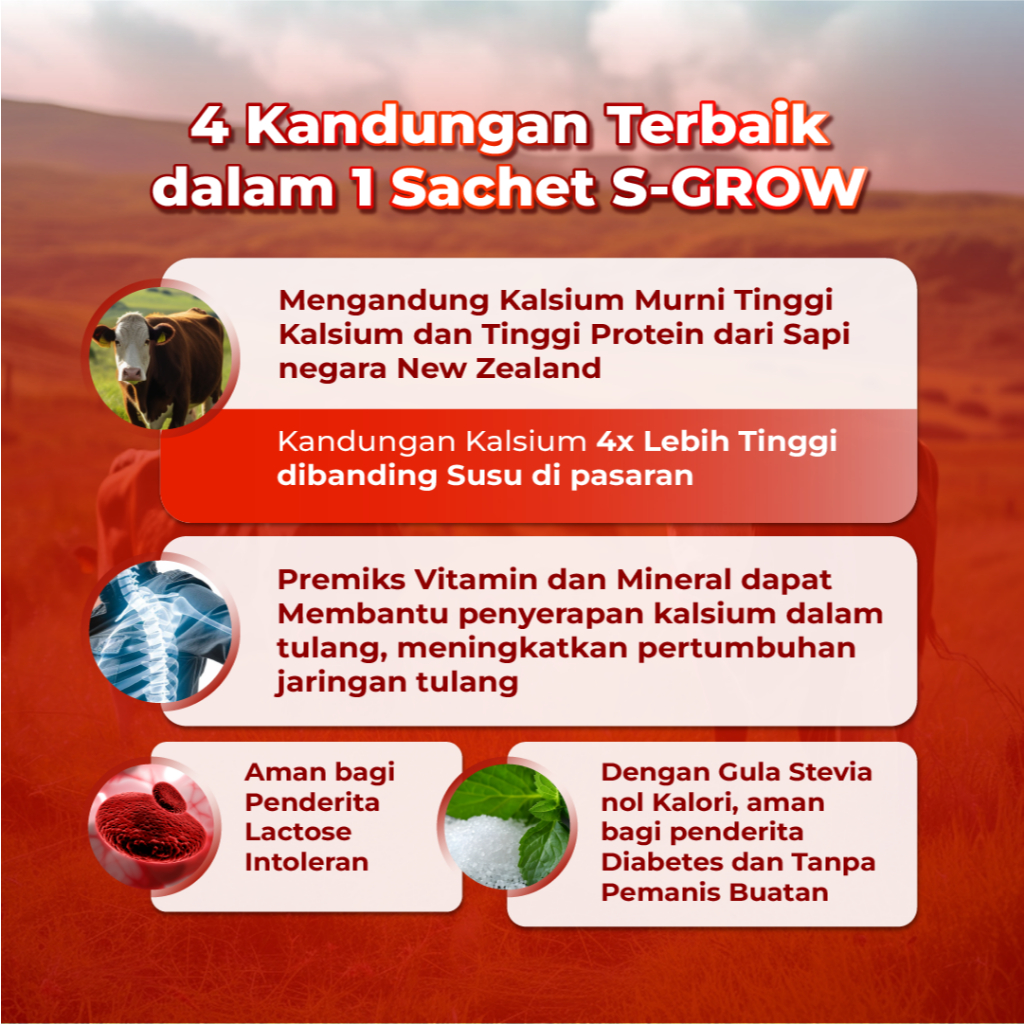 4 Kandungan Terbaik dalam 1 Sachet S-GROW

Mengandung Kalsium Murni Tinggi Kalsium dan Tinggi Protein dari Sapi negara New Zealand

Kandungan Kalsium 4x Lebih Tinggi dibanding Susu di pasaran

Premiks Vitamin dan Mineral dapat Membantu penyerapan kalsium dalam tulang, meningkatkan pertumbuhan jaringan tulang

Aman bagi Penderita Lactose Intoleran

Dengan Gula Stevia nol Kalori, aman bagi penderita Diabetes dan Tanpa Pemanis Buatan